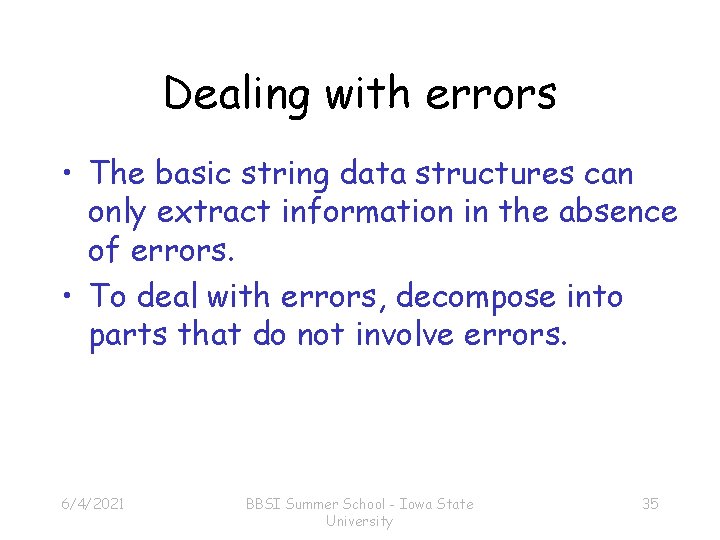 Dealing with errors

• The basic string data structures can only extract information in the absence of errors.

• To deal with errors, decompose into parts that do not involve errors.

6/4/2021

BBSI Summer School - Iowa State University

35